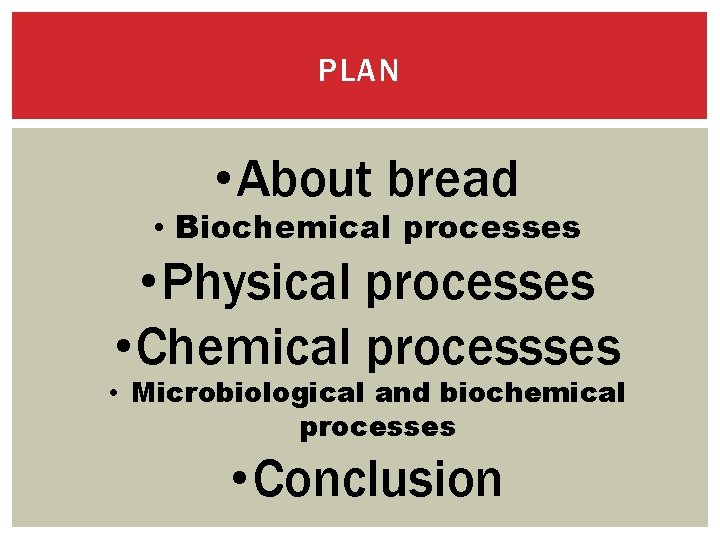 PLAN

•About bread
• Biochemical processes
•Physical processes
•Chemical processses
• Microbiological and biochemical processes
•Conclusion